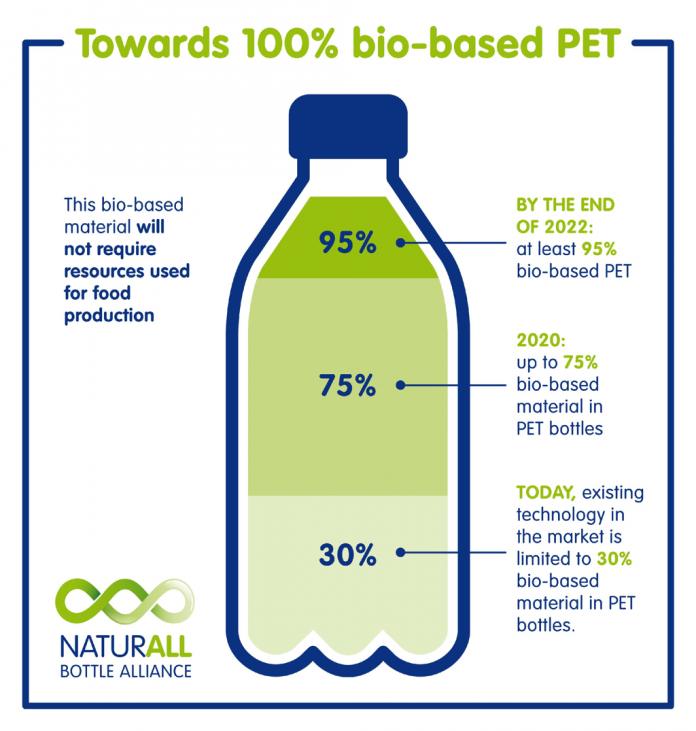 Towards 100% bio-based PET

This bio-based material will not require resources used for food production

95%

BY THE END OF 2022: at least 95% bio-based PET

75%

2020: up to 75% bio-based material in PET bottles

30%

TODAY, existing technology in the market is limited to 30% bio-based material in PET bottles.

NATURALL
BOTTLE ALLIANCE